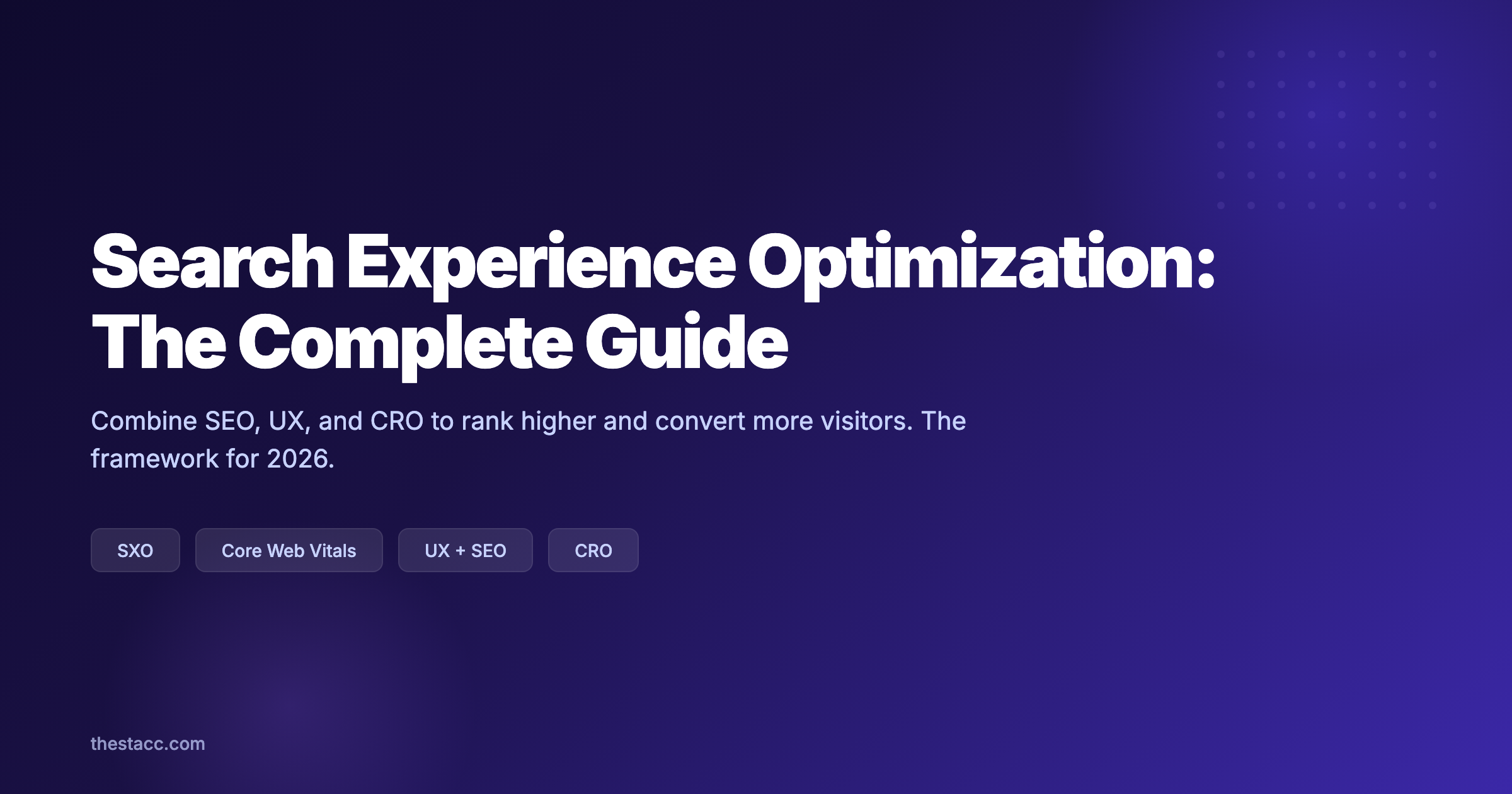 Search Experience Optimization: The Complete Guide

Combine SEO, UX, and CRO to rank higher and convert more visitors. The framework for 2026.

SXO

Core Web Vitals

UX + SEO

CRO

thestacc.com